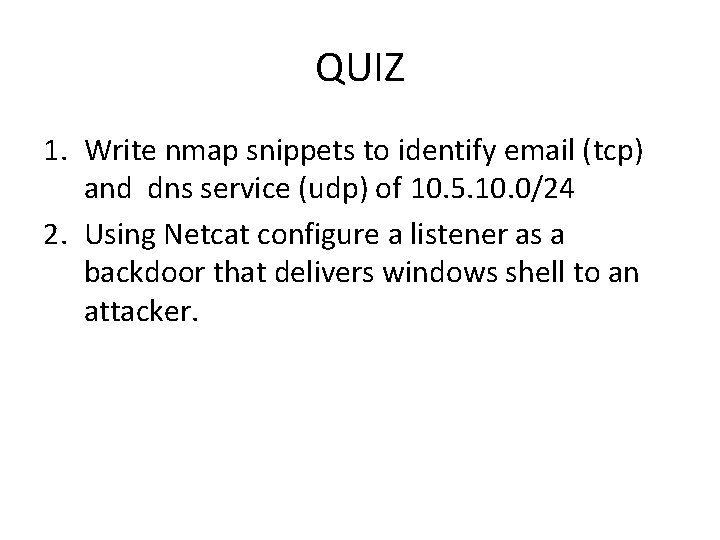 QUIZ

1. Write nmap snippets to identify email (tcp) and dns service (udp) of 10.5.10.0/24
2. Using Netcat configure a listener as a backdoor that delivers windows shell to an attacker.